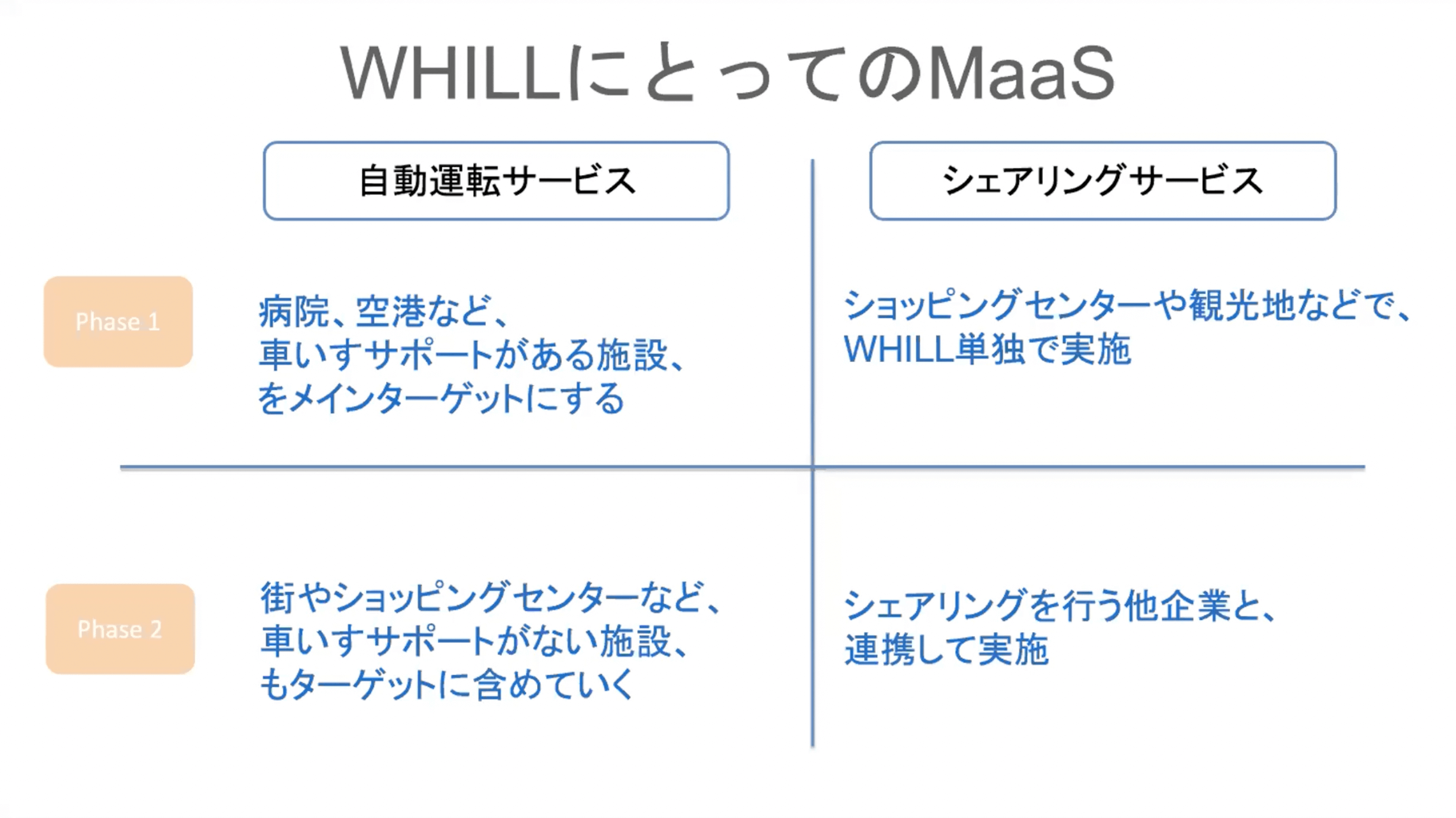 WHILLにとってのMaaS

|  | 自動運転サービス | シェアリングサービス |
|---|---|---|
| Phase 1 | 病院、空港など、車いすサポートがある施設、をメインターゲットにする | ショッピングセンターや観光地などで、WHILL単独で実施 |
| Phase 2 | 街やショッピングセンターなど、車いすサポートがない施設、もターゲットに含めていく | シェアリングを行う他企業と、連携して実施 |